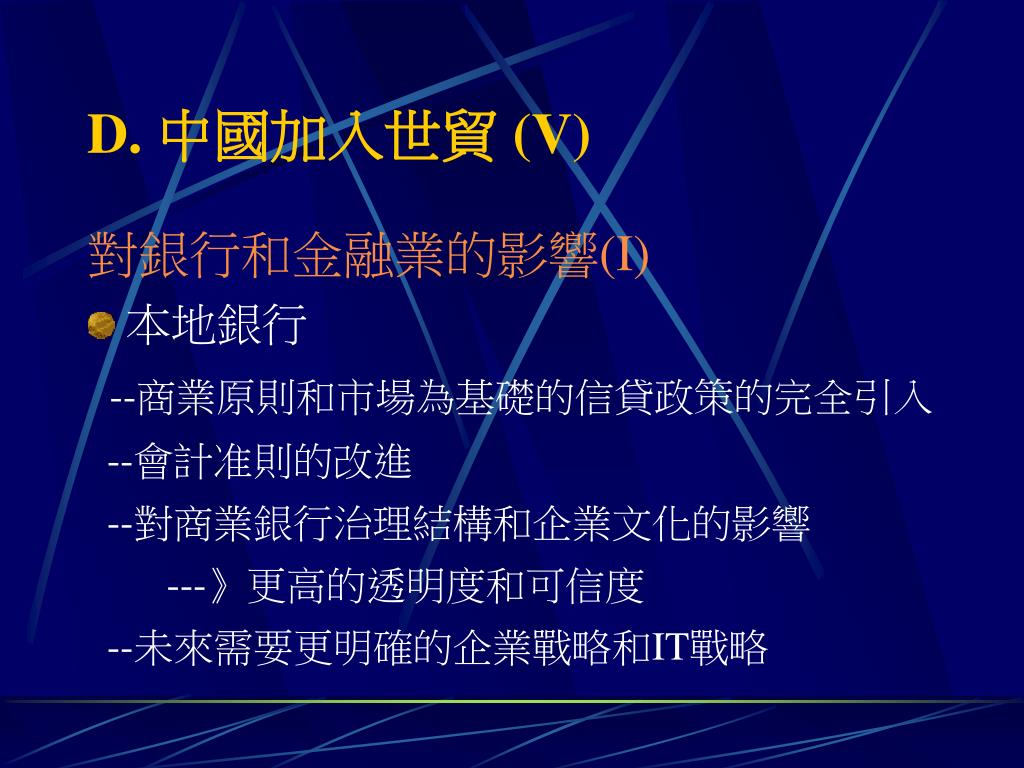 D. 中國加入世貿 (V)

對銀行和金融業的影響(I)

本地銀行

--商業原則和市場為基礎的信貸政策的完全引入

--會計准則的改進

--對商業銀行治理結構和企業文化的影響

---》更高的透明度和可信度

--未來需要更明確的企業戰略和IT戰略